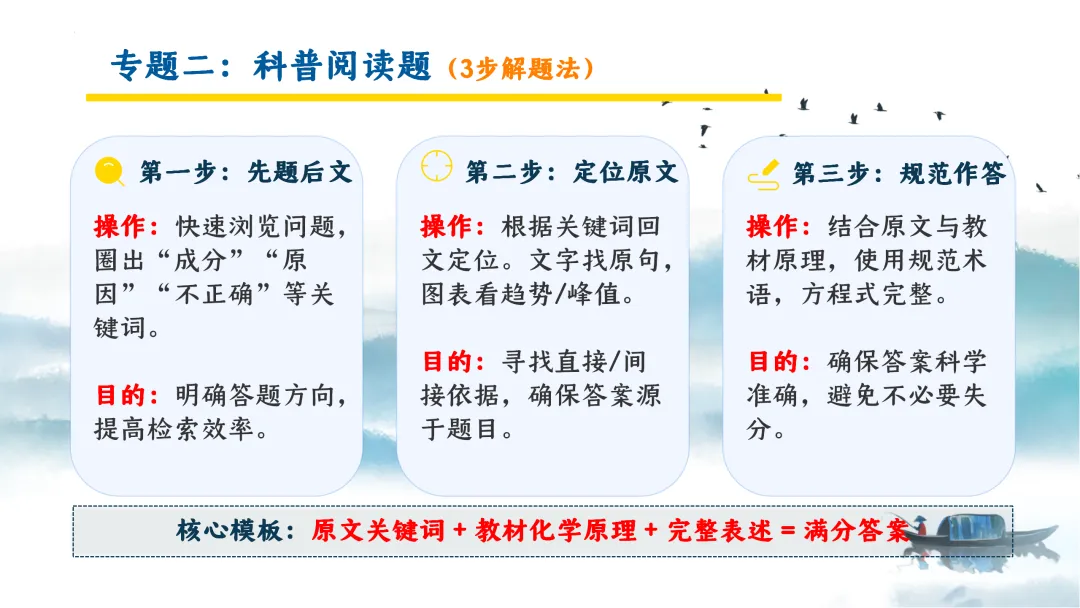 专题二：科普阅读题（3步解题法）

第一步：先题后文

操作：快速浏览问题，圈出“成分”“原因”“不正确”等关键词。

目的：明确答题方向，提高检索效率。

第二步：定位原文

操作：根据关键词回文定位。文字找原句，图表看趋势/峰值。

目的：寻找直接/间接依据，确保答案源于题目。

第三步：规范作答

操作：结合原文与教材原理，使用规范术语，方程式完整。

目的：确保答案科学准确，避免不必要失分。

核心模板：原文关键词 + 教材化学原理 + 完整表述 = 满分答案